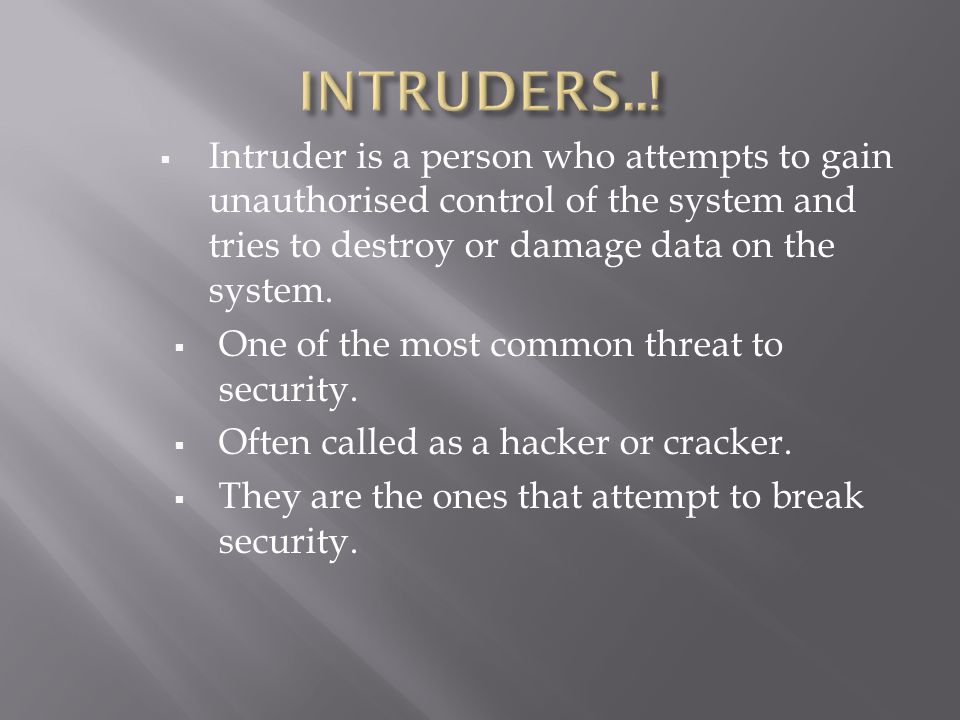 INTRUDERS..!

▪ Intruder is a person who attempts to gain unauthorised control of the system and tries to destroy or damage data on the system.

▪ One of the most common threat to security.

▪ Often called as a hacker or cracker.

▪ They are the ones that attempt to break security.